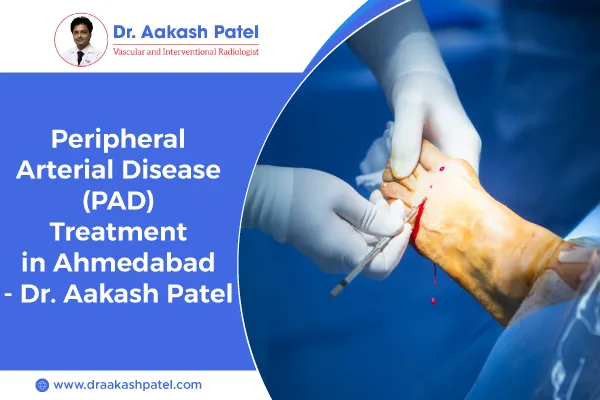 Dr. Aakash Patel
Vascular and Interventional Radiologist

Peripheral Arterial Disease (PAD) Treatment in Ahmedabad - Dr. Aakash Patel

www.draakashpatel.com